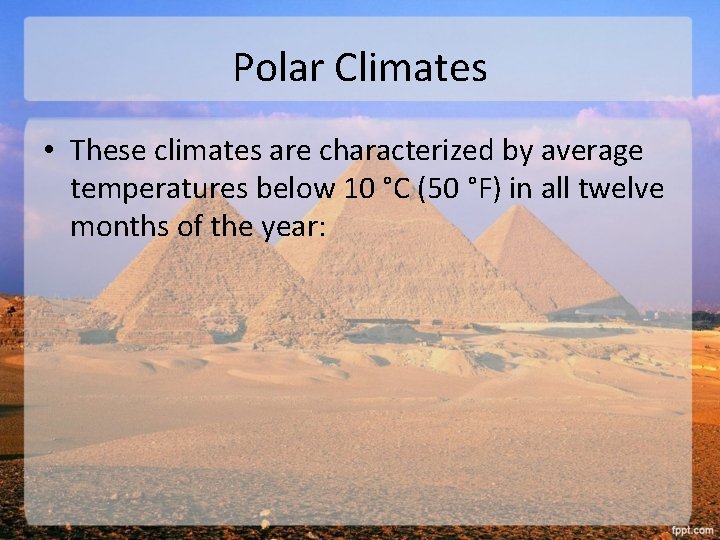 Polar Climates

• These climates are characterized by average temperatures below 10 °C (50 °F) in all twelve months of the year:

fppt.com